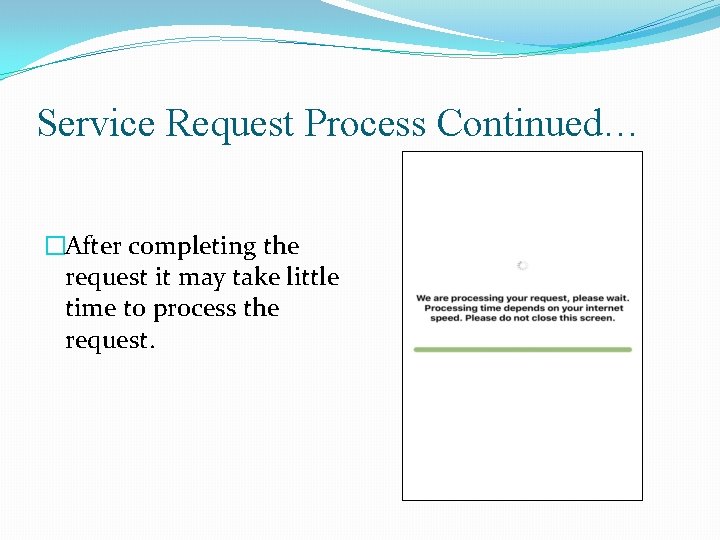 Service Request Process Continued…

After completing the request it may take little time to process the request.

We are processing your request, please wait. Processing time depends on your internet speed. Please do not close this screen.